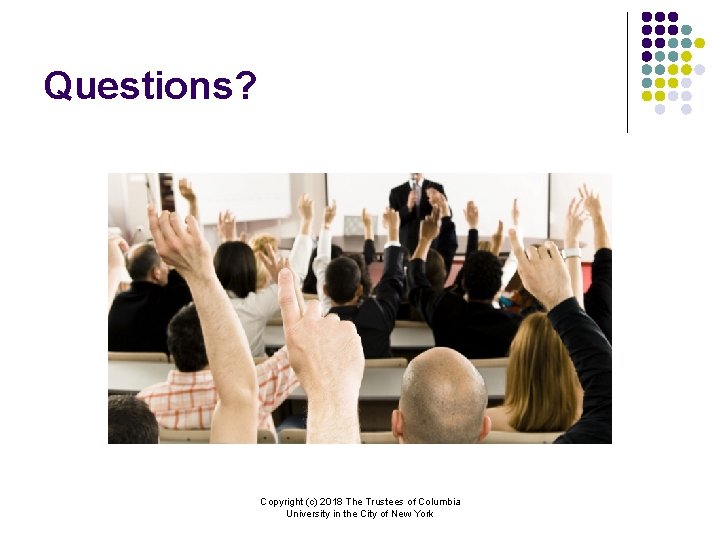 Questions?

Copyright (c) 2018 The Trustees of Columbia University in the City of New York